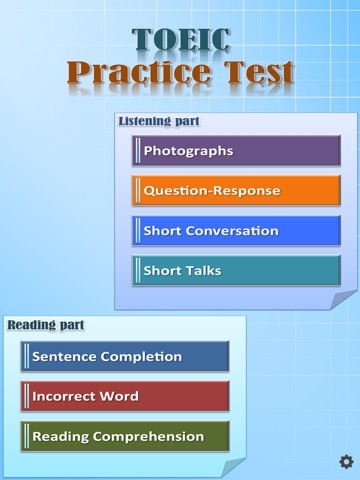 TOEIC
Practice Test

Listening part

Photographs

Question-Response

Short Conversation

Short Talks

Reading part

Sentence Completion

Incorrect Word

Reading Comprehension